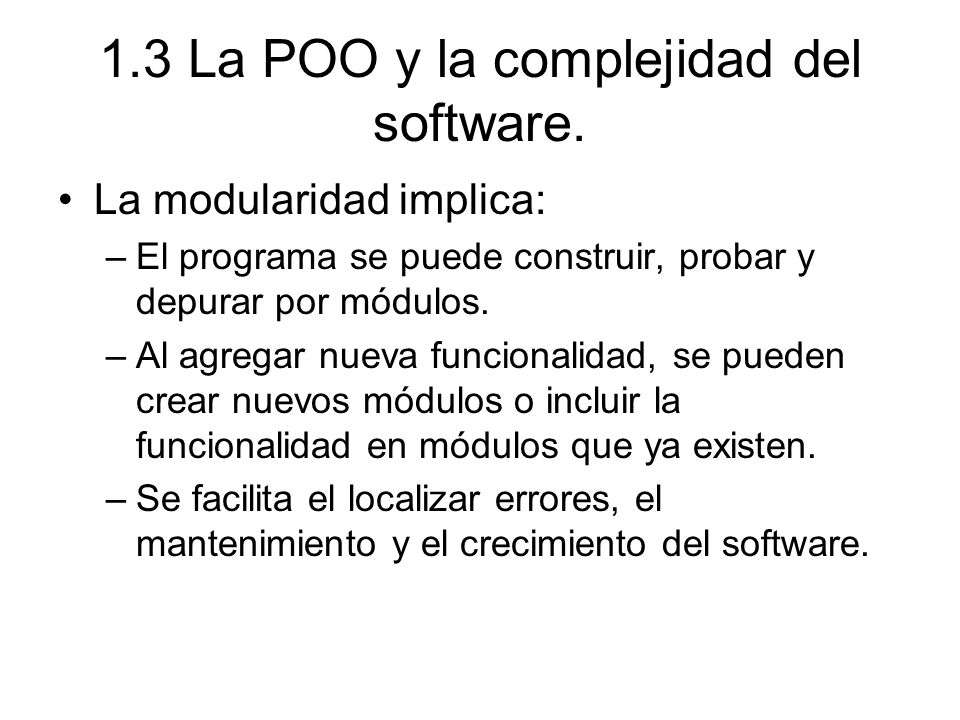 1.3 La POO y la complejidad del software.

• La modularidad implica:

– El programa se puede construir, probar y depurar por módulos.

– Al agregar nueva funcionalidad, se pueden crear nuevos módulos o incluir la funcionalidad en módulos que ya existen.

– Se facilita el localizar errores, el mantenimiento y el crecimiento del software.